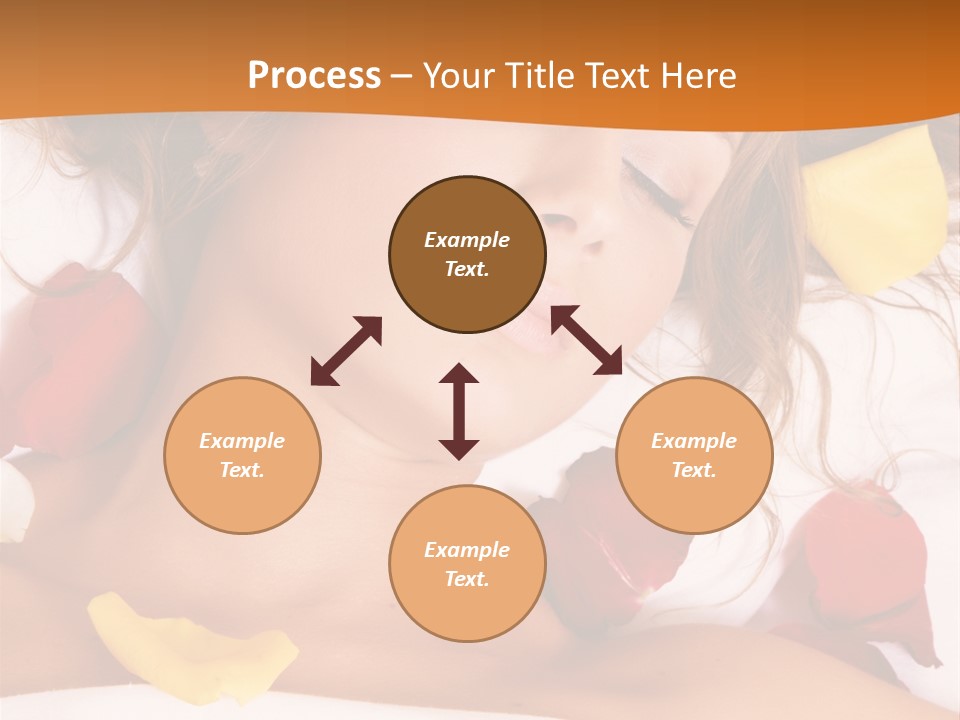 Process – Your Title Text Here

Example Text.

Example Text.

Example Text.

Example Text.